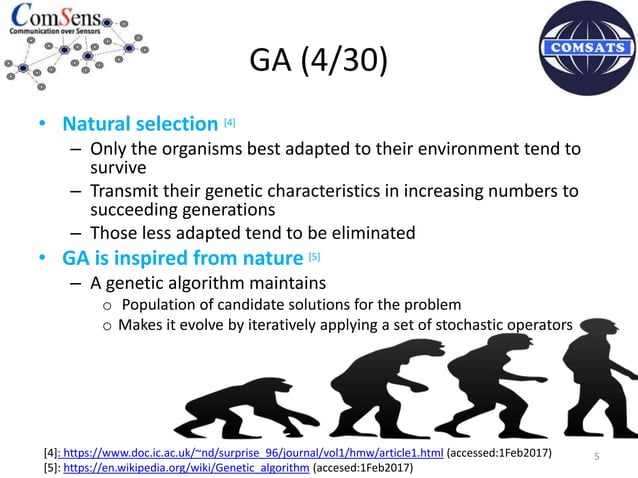 ComSens
Communication over Sensors

COMSATS

GA (4/30)

• Natural selection [4]
– Only the organisms best adapted to their environment tend to survive
– Transmit their genetic characteristics in increasing numbers to succeeding generations
– Those less adapted tend to be eliminated
• GA is inspired from nature [5]
– A genetic algorithm maintains
o Population of candidate solutions for the problem
o Makes it evolve by iteratively applying a set of stochastic operators

[4]: https://www.doc.ic.ac.uk/~nd/surprise_96/journal/vol1/hmw/article1.html (accessed:1Feb2017)
[5]: https://en.wikipedia.org/wiki/Genetic_algorithm (accesed:1Feb2017)

5